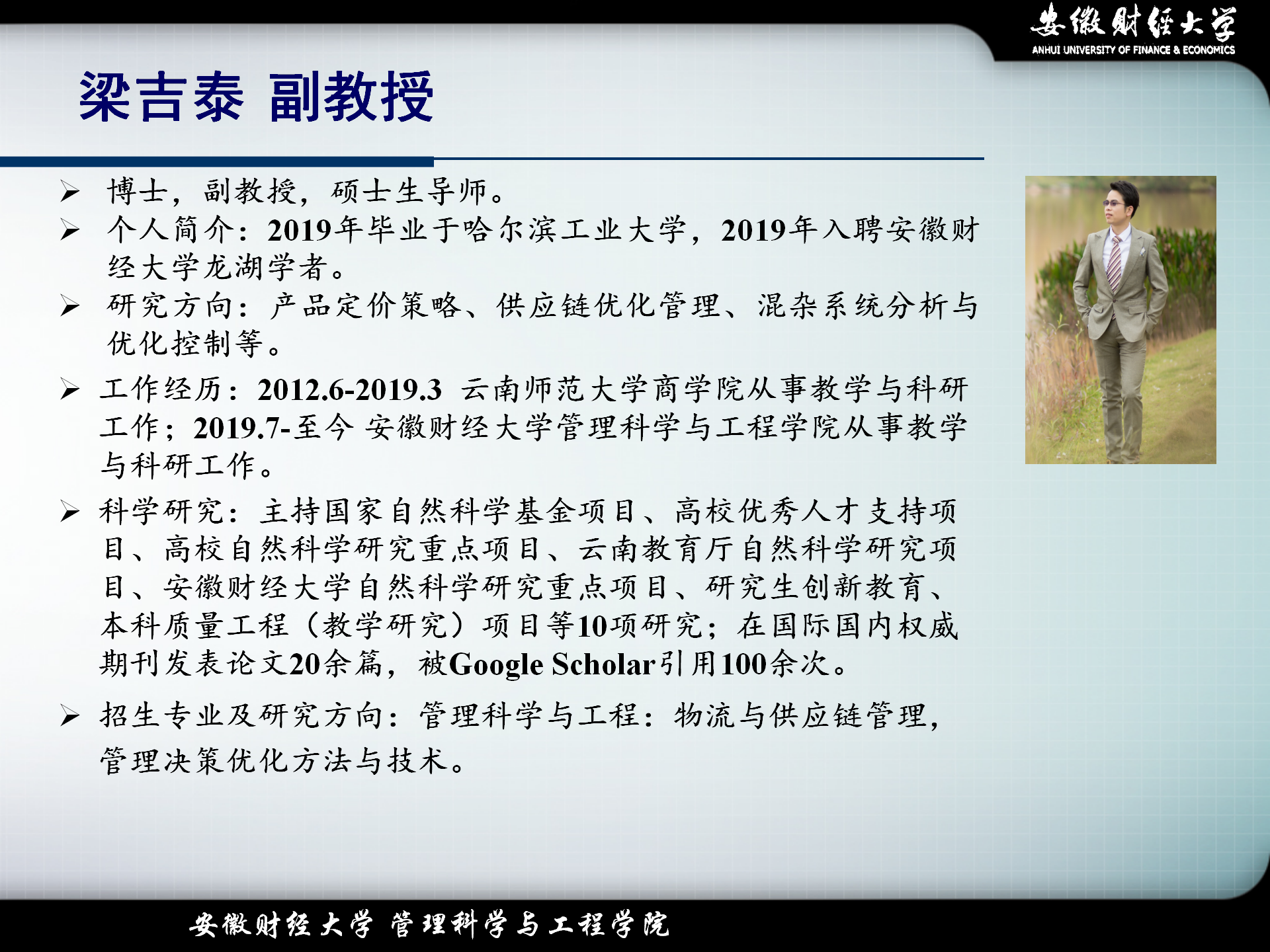 安徽财经大学
ANHUI UNIVERSITY OF FINANCE & ECONOMICS

梁吉泰 副教授

➢ 博士，副教授，硕士生导师。
➢ 个人简介：2019年毕业于哈尔滨工业大学，2019年入聘安徽财经大学龙湖学者。
➢ 研究方向：产品定价策略、供应链优化管理、混杂系统分析与优化控制等。
➢ 工作经历：2012.6-2019.3 云南师范大学商学院从事教学与科研工作；2019.7-至今 安徽财经大学管理科学与工程学院从事教学与科研工作。
➢ 科学研究：主持国家自然科学基金项目、高校优秀人才支持项目、高校自然科学研究重点项目、云南教育厅自然科学研究项目、安徽财经大学自然科学研究重点项目、研究生创新教育、本科质量工程（教学研究）项目等10项研究；在国际国内权威期刊发表论文20余篇，被Google Scholar引用100余次。
➢ 招生专业及研究方向：管理科学与工程：物流与供应链管理，管理决策优化方法与技术。

安徽财经大学 管理科学与工程学院